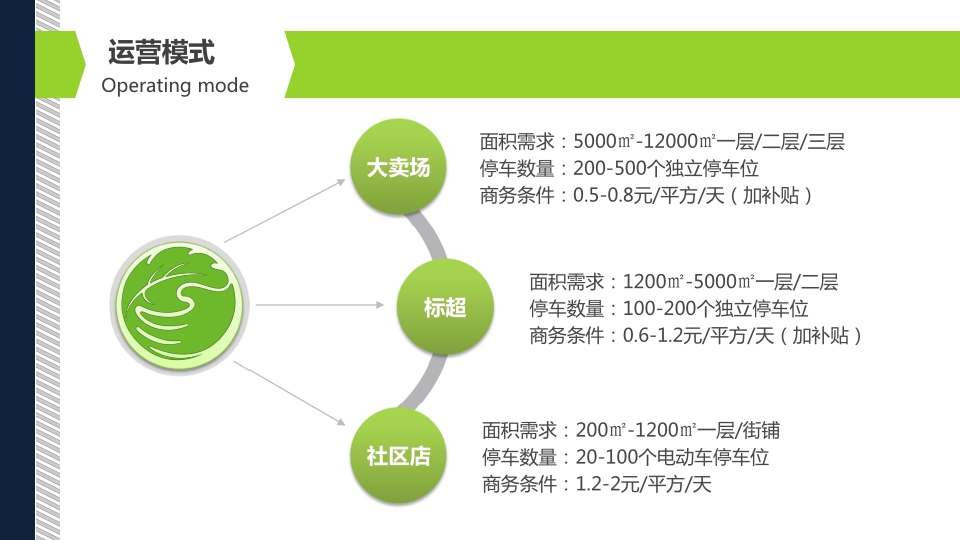 运营模式
Operating mode

大卖场

面积需求：5000㎡-12000㎡一层/二层/三层
停车数量：200-500个独立停车位
商务条件：0.5-0.8元/平方/天（加补贴）

标超

面积需求：1200㎡-5000㎡一层/二层
停车数量：100-200个独立停车位
商务条件：0.6-1.2元/平方/天（加补贴）

社区店

面积需求：200㎡-1200㎡一层/街铺
停车数量：20-100个电动车停车位
商务条件：1.2-2元/平方/天